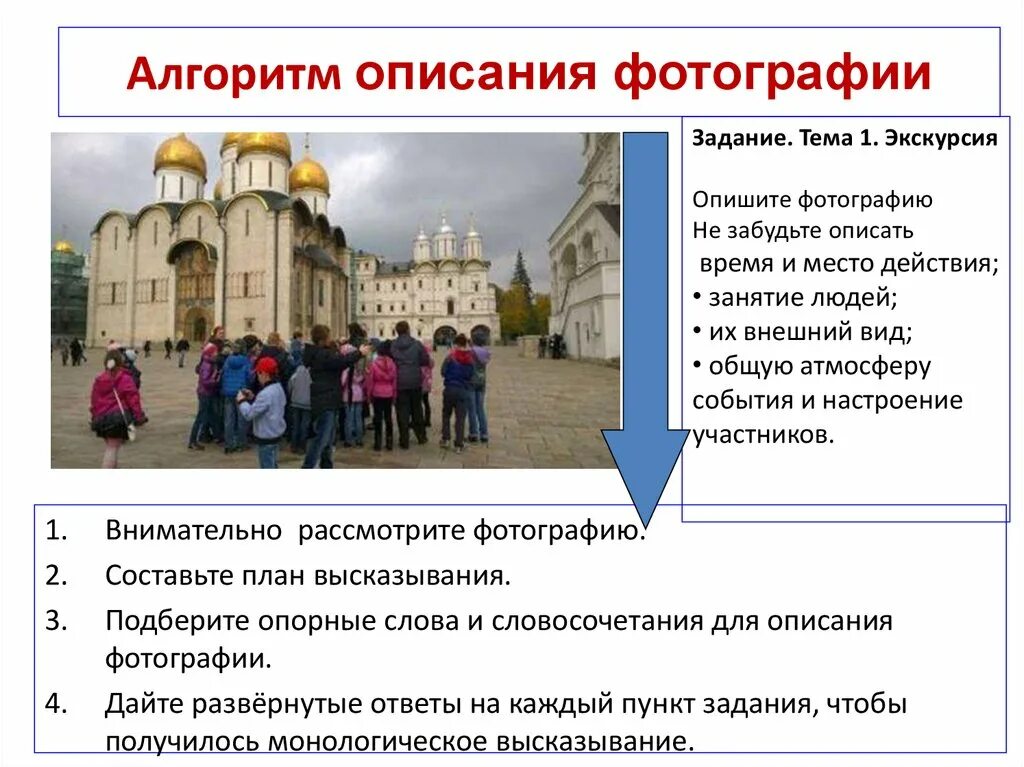 Алгоритм описания фотографии

Задание. Тема 1. Экскурсия

Опишите фотографию
Не забудьте описать
время и место действия;
• занятие людей;
• их внешний вид;
• общую атмосферу события и настроение участников.

1. Внимательно рассмотрите фотографию.
2. Составьте план высказывания.
3. Подберите опорные слова и словосочетания для описания фотографии.
4. Дайте развёрнутые ответы на каждый пункт задания, чтобы получилось монологическое высказывание.